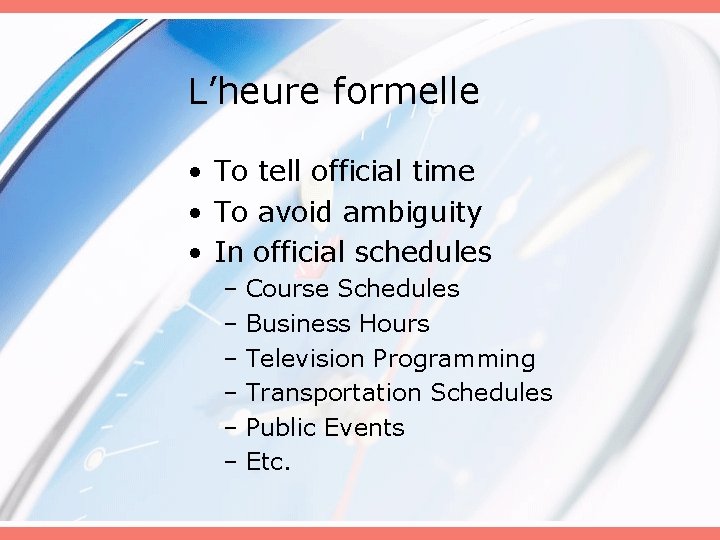 L'heure formelle

• To tell official time
• To avoid ambiguity
• In official schedules
- Course Schedules
- Business Hours
- Television Programming
- Transportation Schedules
- Public Events
- Etc.